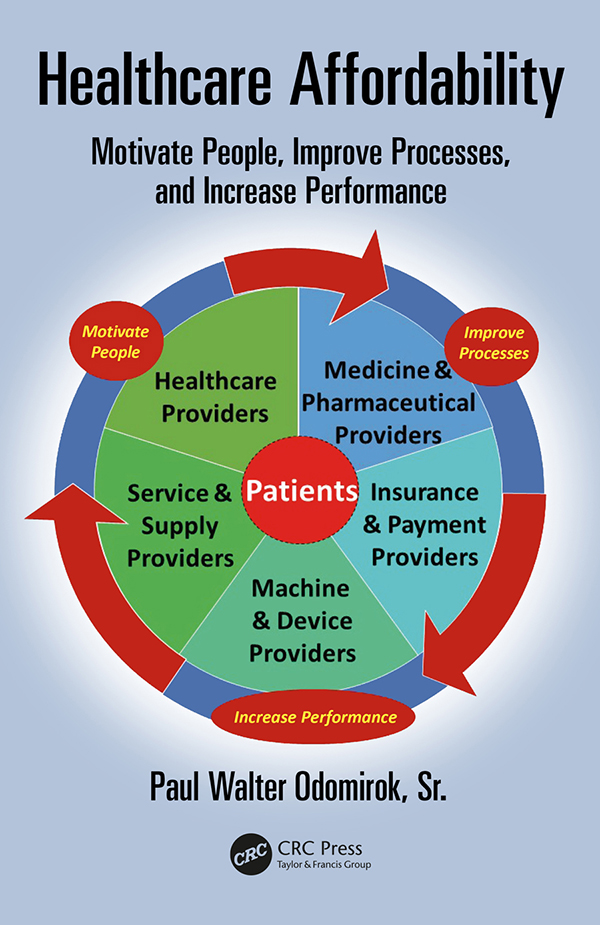 Healthcare Affordability

Motivate People, Improve Processes, and Increase Performance

Motivate People

Improve Processes

Healthcare Providers

Medicine & Pharmaceutical Providers

Service & Supply Providers

Patients

Insurance & Payment Providers

Machine & Device Providers

Increase Performance

Paul Walter Odomirok, Sr.

CRC

CRC Press
Taylor & Francis Group